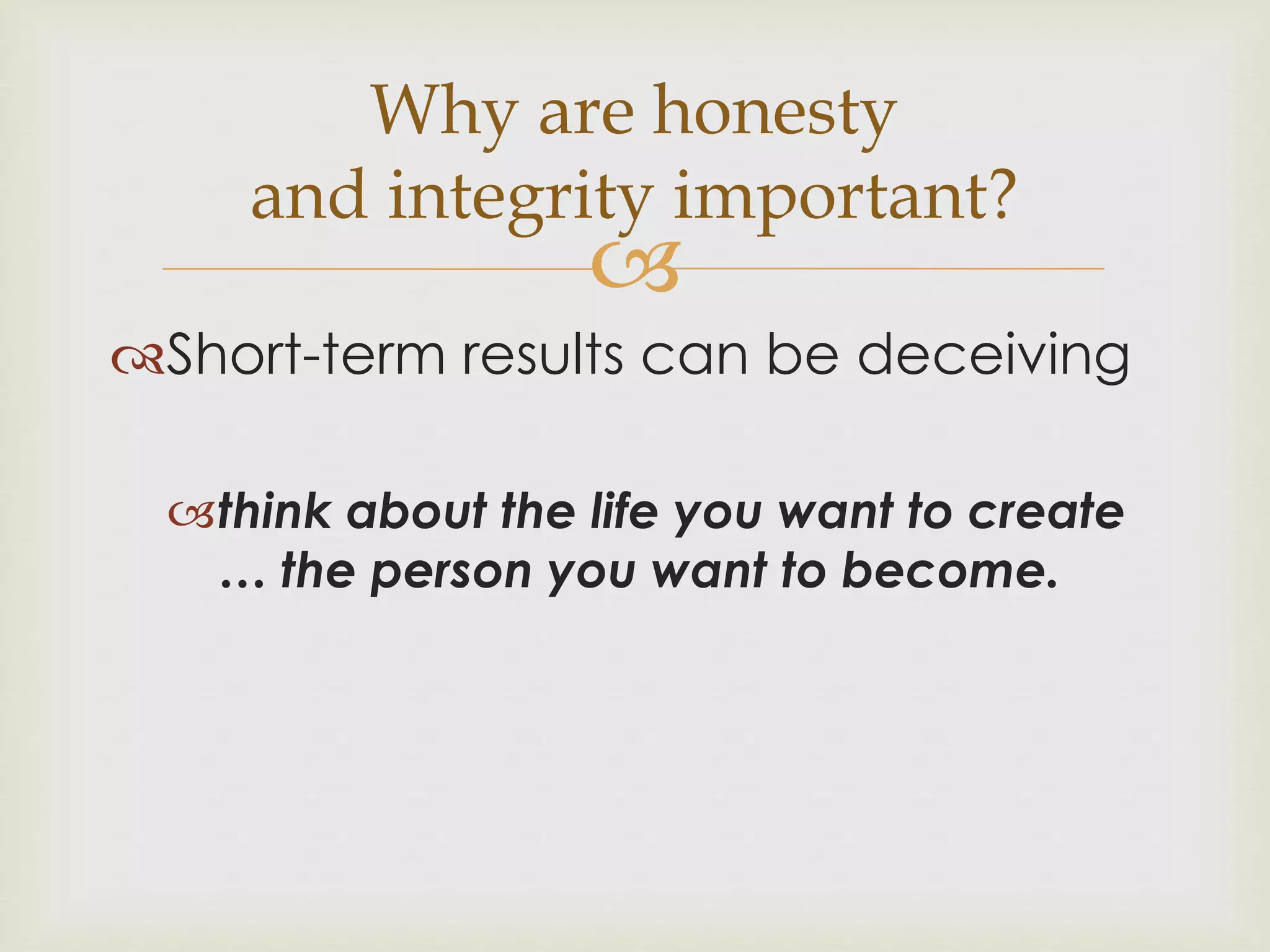 Why are honesty and integrity important?

Short-term results can be deceiving

think about the life you want to create … the person you want to become.